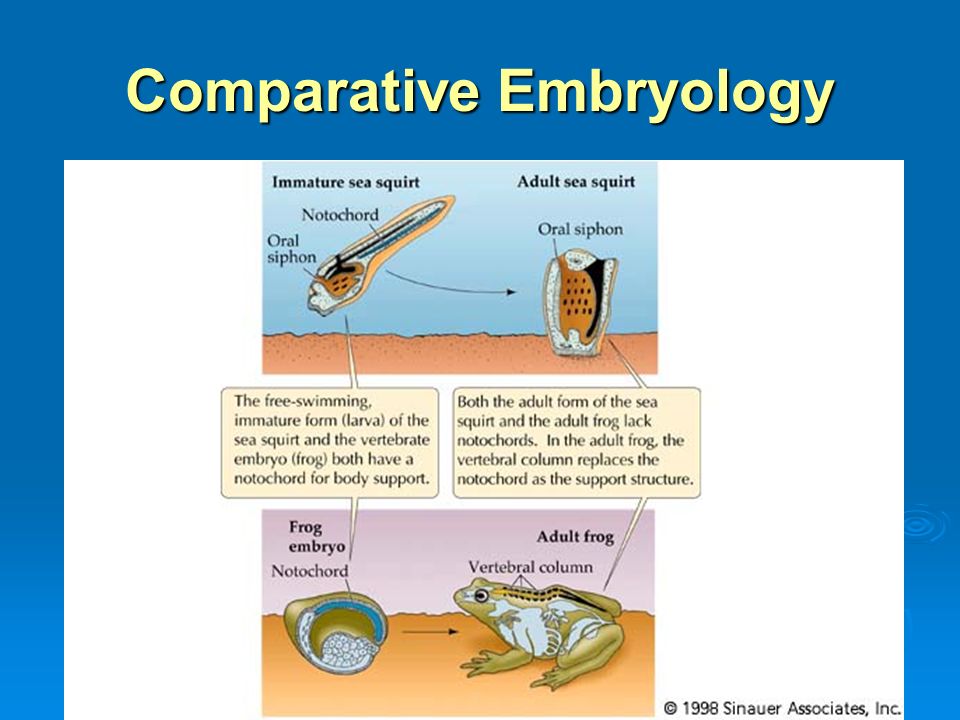 Comparative Embryology

Immature sea squirt

Notochord

Oral siphon

Adult sea squirt

Oral siphon

The free-swimming, immature form (larva) of the sea squirt and the vertebrate embryo (frog) both have a notochord for body support.

Both the adult form of the sea squirt and the adult frog lack notochords. In the adult frog, the vertebral column replaces the notochord as the support structure.

Frog embryo

Notochord

Adult frog

Vertebral column

© 1998 Sinauer Associates, Inc.